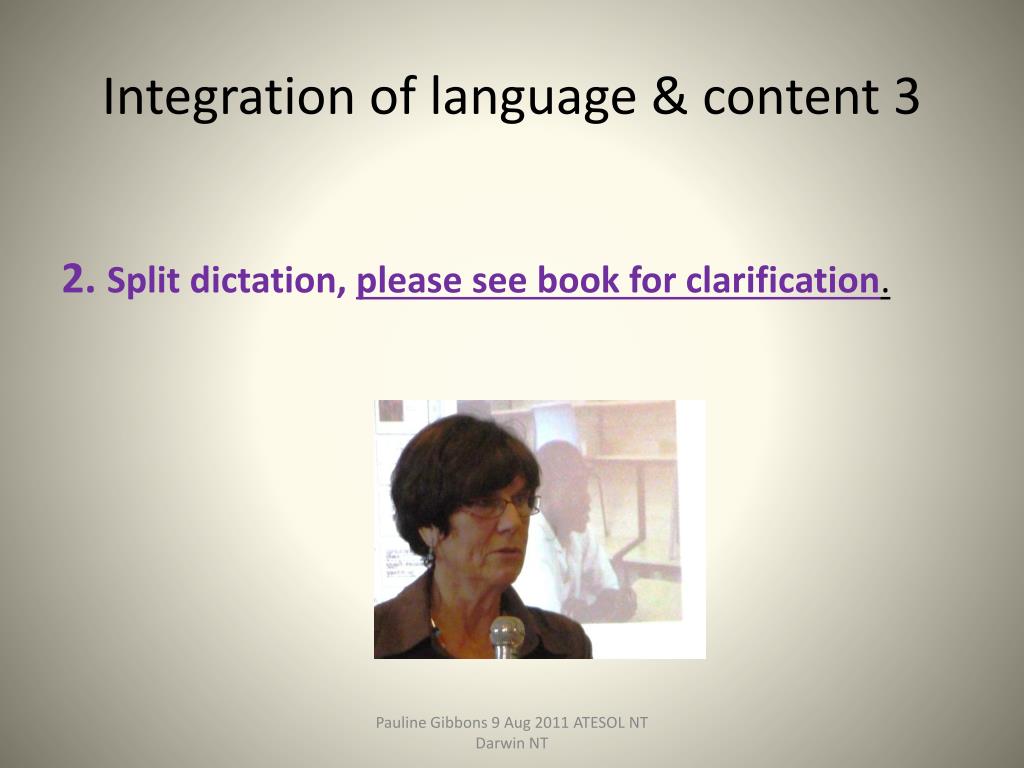 Integration of language & content 3

2. Split dictation, please see book for clarification.

Pauline Gibbons 9 Aug 2011 ATESOL NT Darwin NT